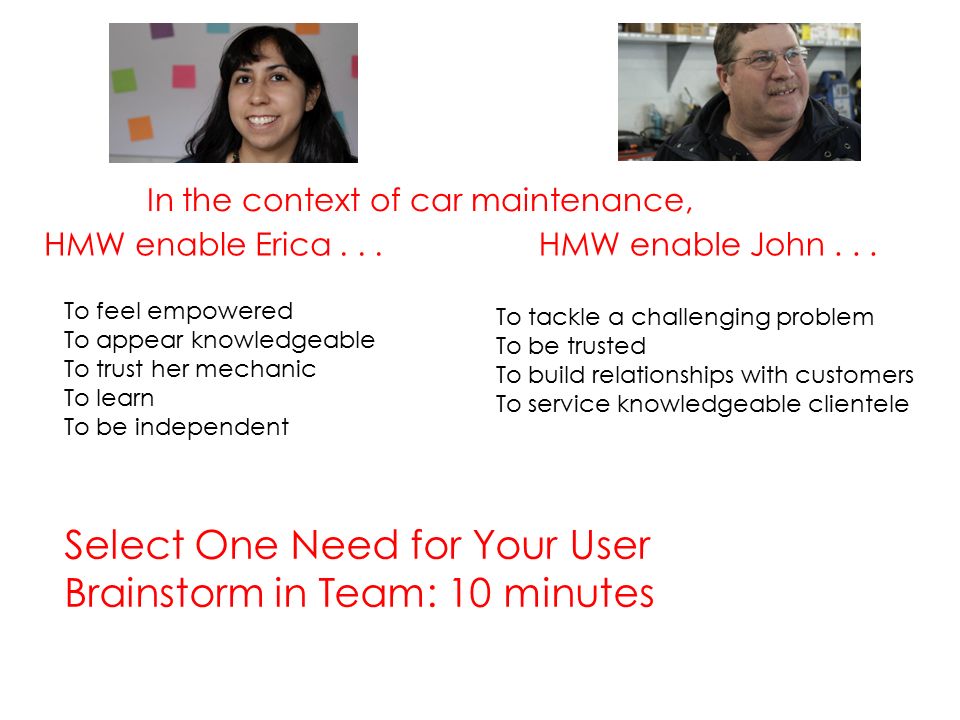 In the context of car maintenance,

HMW enable Erica . . .

To feel empowered
To appear knowledgeable
To trust her mechanic
To learn
To be independent

HMW enable John . . .

To tackle a challenging problem
To be trusted
To build relationships with customers
To service knowledgeable clientele

Select One Need for Your User
Brainstorm in Team: 10 minutes